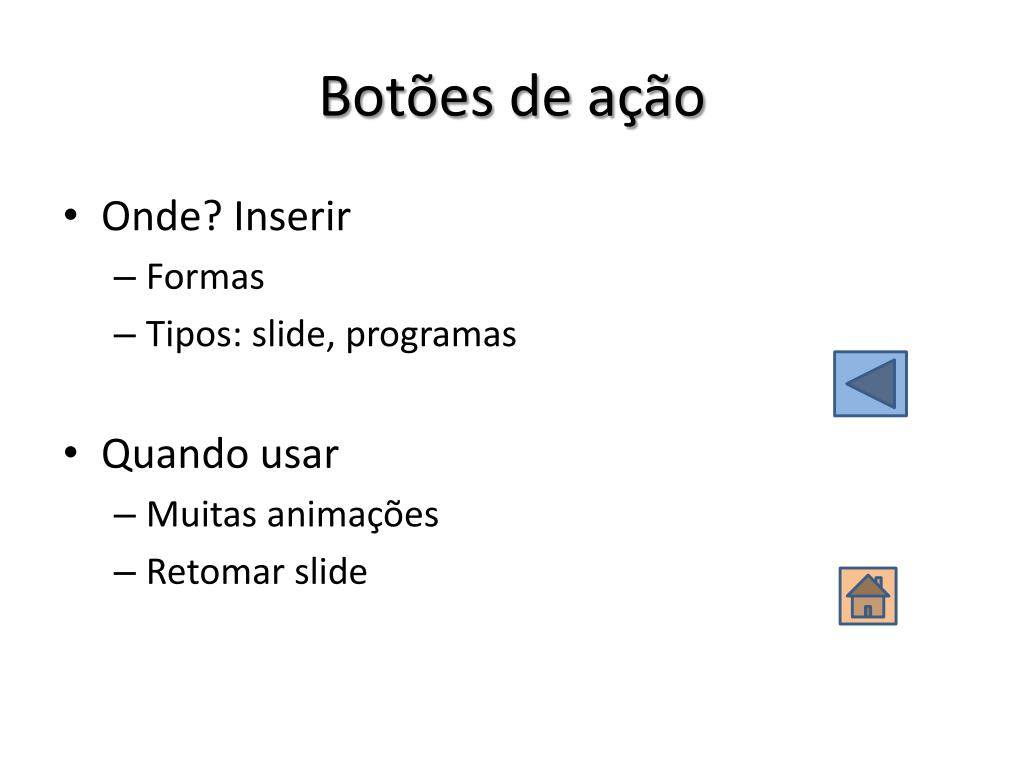 Botões de ação

• Onde? Inserir
– Formas
– Tipos: slide, programas

• Quando usar
– Muitas animações
– Retomar slide